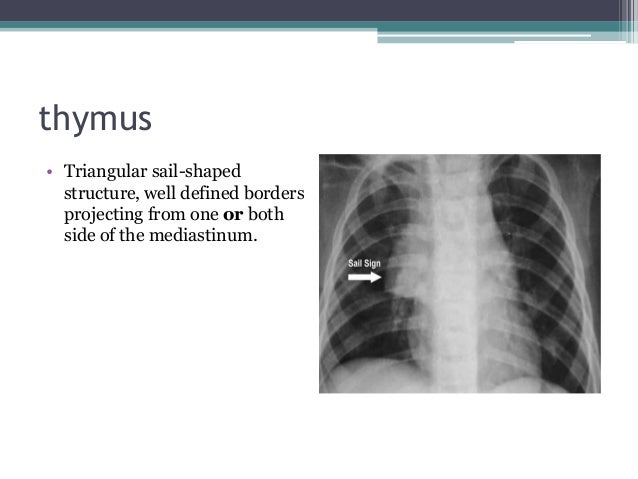 thymus

• Triangular sail-shaped structure, well defined borders projecting from one **or** both side of the mediastinum.

Sail Sign